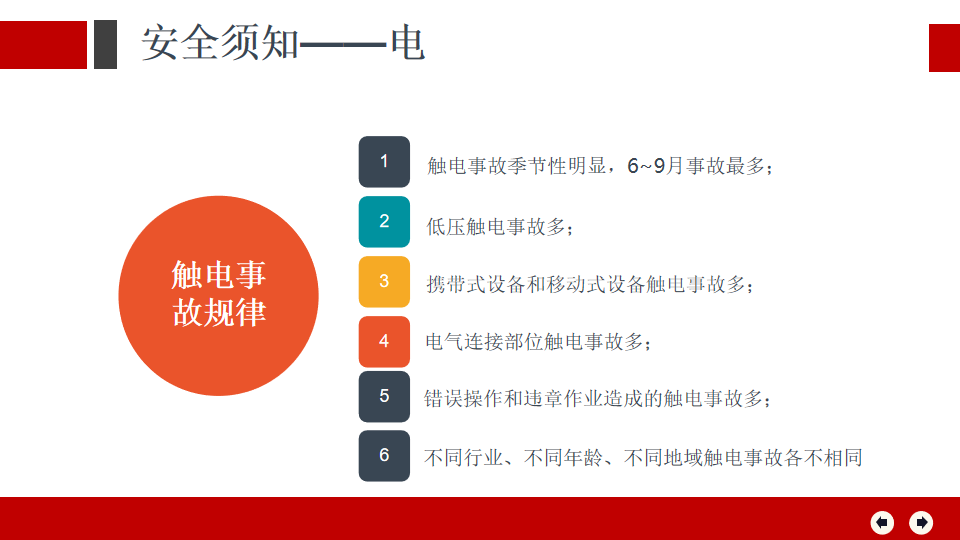 安全须知——电

触电事故规律

1 触电事故季节性明显，6~9月事故最多；

2 低压触电事故多；

3 携带式设备和移动式设备触电事故多；

4 电气连接部位触电事故多；

5 错误操作和违章作业造成的触电事故多；

6 不同行业、不同年龄、不同地域触电事故各不相同